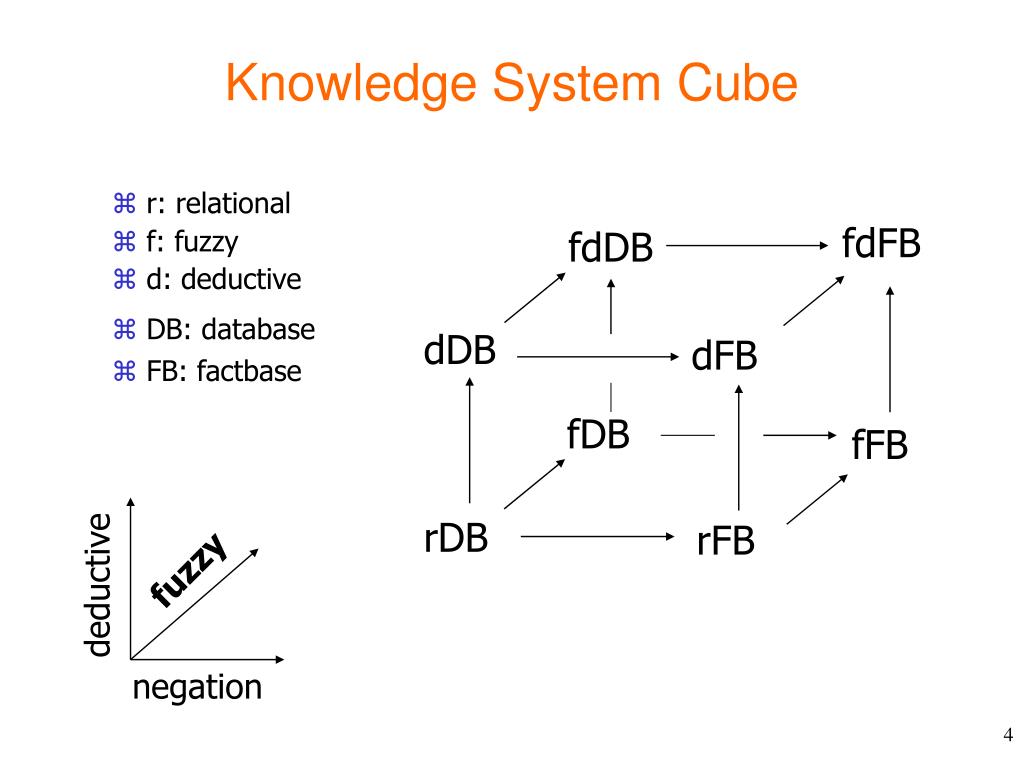 Knowledge System Cube

⌘ r: relational
⌘ f: fuzzy
⌘ d: deductive
⌘ DB: database
⌘ FB: factbase

fdDB

fdFB

dDB

dFB

fDB

fFB

rDB

rFB

deductive

fuzzy

negation

4